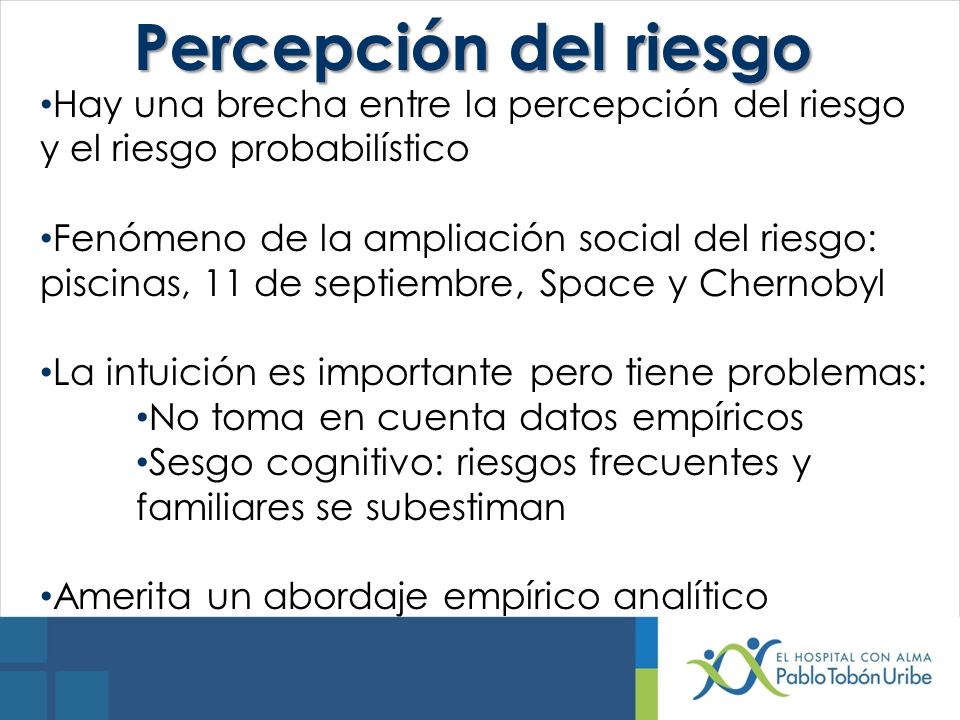 Percepción del riesgo

•Hay una brecha entre la percepción del riesgo y el riesgo probabilístico

•Fenómeno de la ampliación social del riesgo: piscinas, 11 de septiembre, Space y Chernobyl

•La intuición es importante pero tiene problemas:
•No toma en cuenta datos empíricos
•Sesgo cognitivo: riesgos frecuentes y familiares se subestiman

•Amerita un abordaje empírico analítico

EL HOSPITAL CON ALMA
Pablo Tobón Uribe